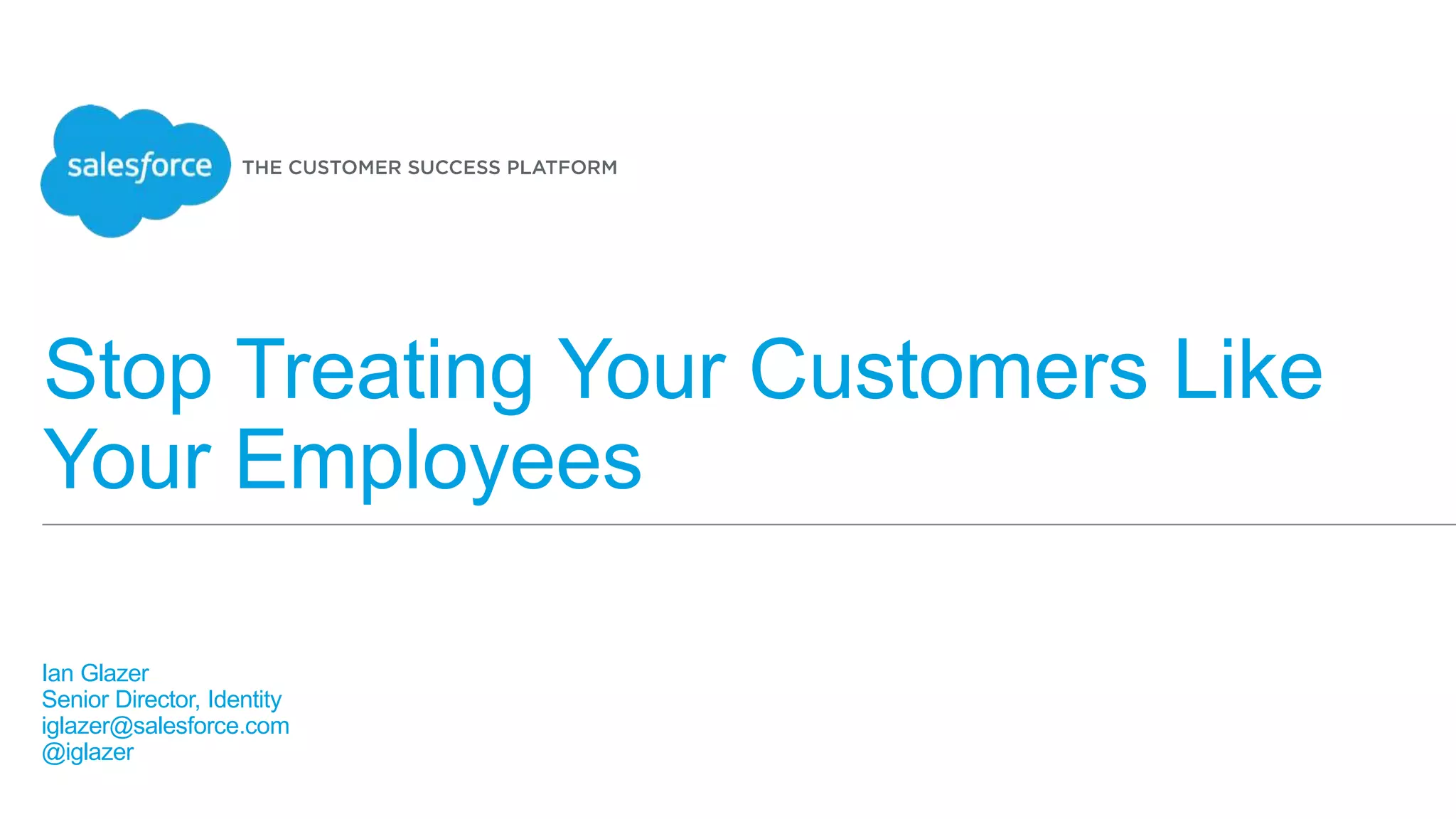 salesforce THE CUSTOMER SUCCESS PLATFORM

Stop Treating Your Customers Like Your Employees

Ian Glazer
Senior Director, Identity
iglazer@salesforce.com
@iglazer